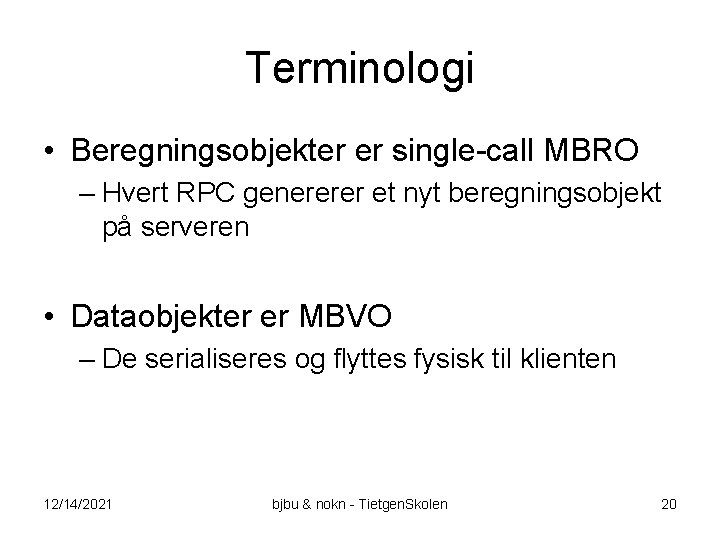 Terminologi

• Beregningsobjekter er single-call MBRO
– Hvert RPC genererer et nyt beregningsobjekt på serveren

• Dataobjekter er MBVO
– De serialiseres og flyttes fysisk til klienten

12/14/2021

bjbu & nokn - TietgenSkolen

20